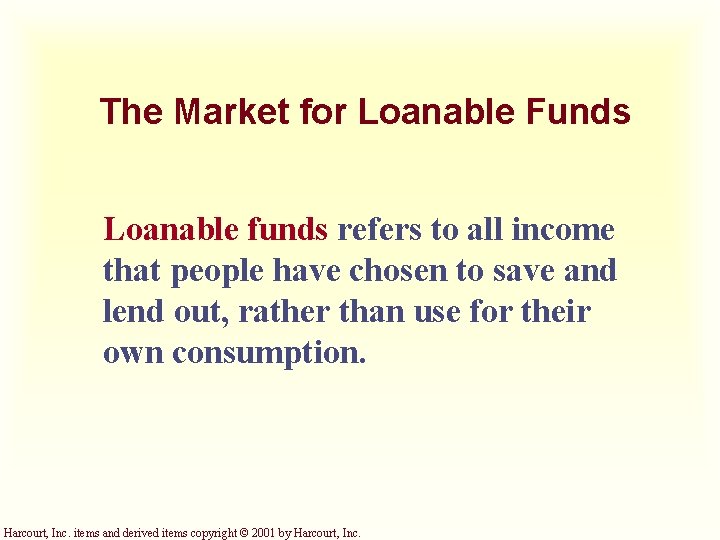 The Market for Loanable Funds

Loanable funds refers to all income that people have chosen to save and lend out, rather than use for their own consumption.

Harcourt, Inc. items and derived items copyright © 2001 by Harcourt, Inc.